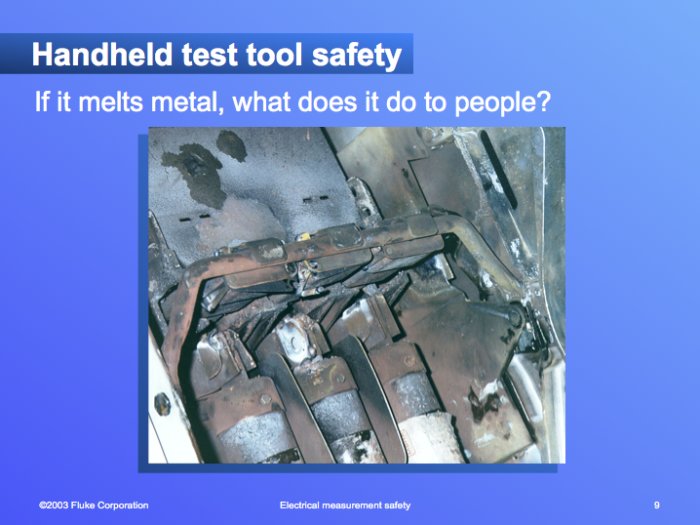 Handheld test tool safety

If it melts metal, what does it do to people?

©2003 Fluke Corporation

Electrical measurement safety

9